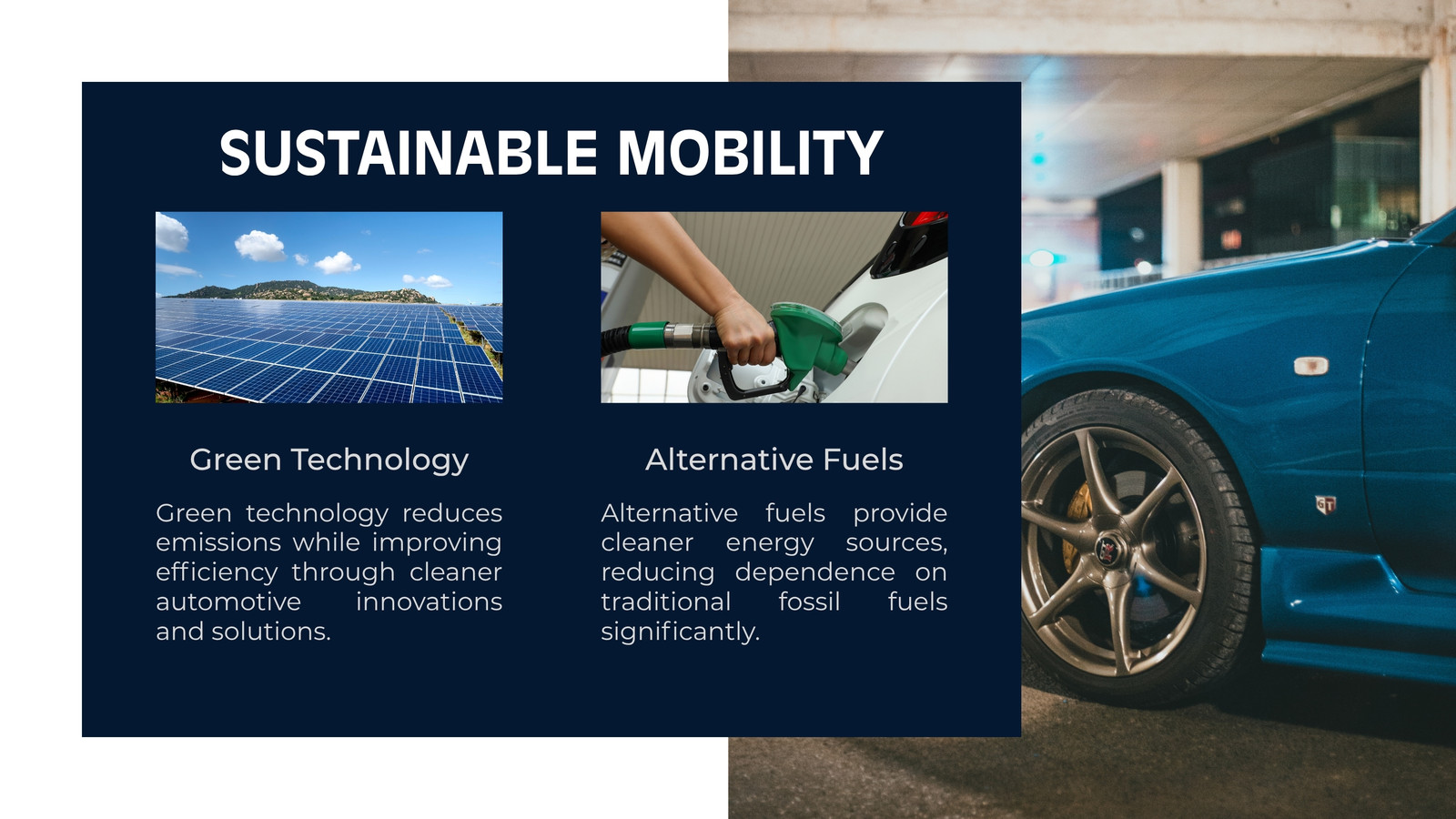 SUSTAINABLE MOBILITY

Green Technology

Green technology reduces emissions while improving efficiency through cleaner automotive innovations and solutions.

Alternative Fuels

Alternative fuels provide cleaner energy sources, reducing dependence on traditional fossil fuels significantly.

GT